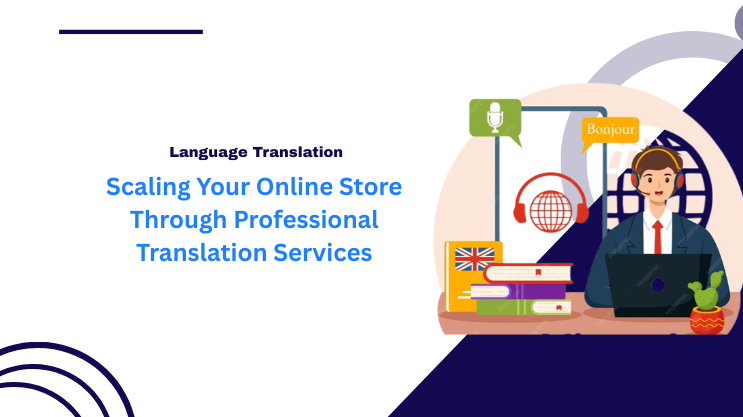 Language Translation

Scaling Your Online Store Through Professional Translation Services

Bonjour